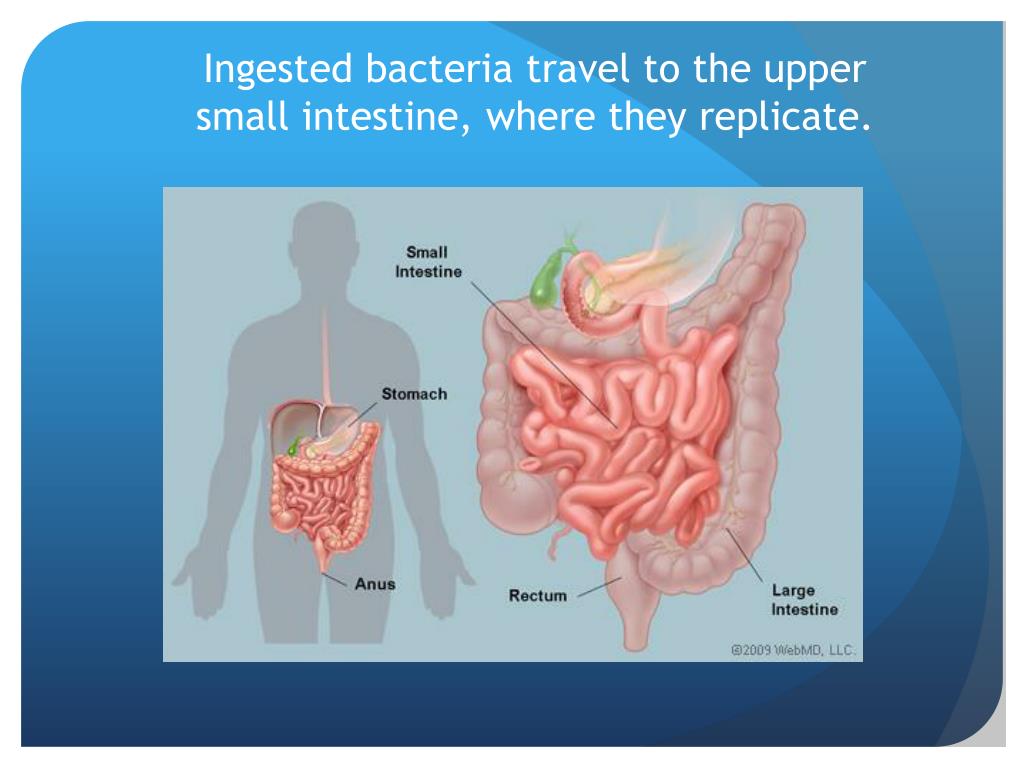 Ingested bacteria travel to the upper small intestine, where they replicate.

Small Intestine

Stomach

Anus

Rectum

Large Intestine

©2009 WebMD, LLC.